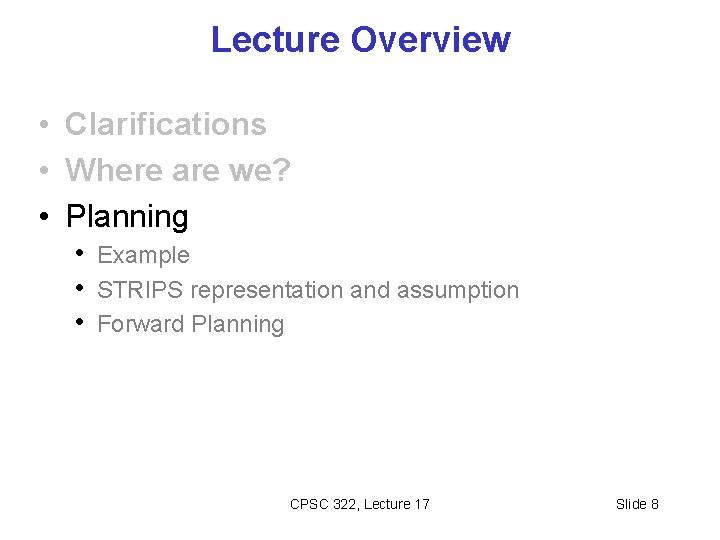 Lecture Overview

• Clarifications
• Where are we?
• Planning
  • Example
  • STRIPS representation and assumption
  • Forward Planning

CPSC 322, Lecture 17

Slide 8